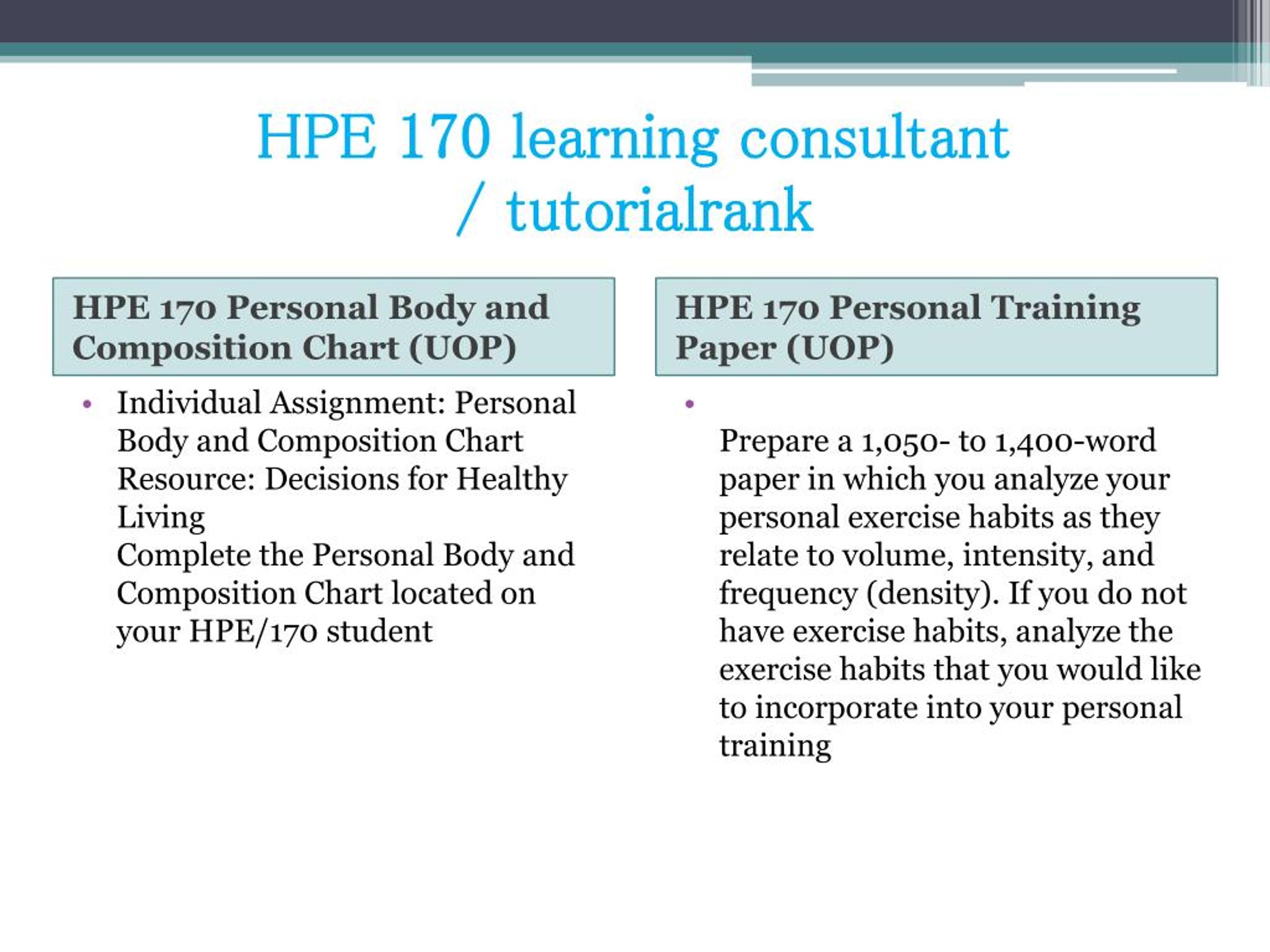 HPE 170 learning consultant / tutorialrank

HPE 170 Personal Body and Composition Chart (UOP)

• Individual Assignment: Personal Body and Composition Chart
Resource: Decisions for Healthy Living
Complete the Personal Body and Composition Chart located on your HPE/170 student

HPE 170 Personal Training Paper (UOP)

•
Prepare a 1,050- to 1,400-word paper in which you analyze your personal exercise habits as they relate to volume, intensity, and frequency (density). If you do not have exercise habits, analyze the exercise habits that you would like to incorporate into your personal training